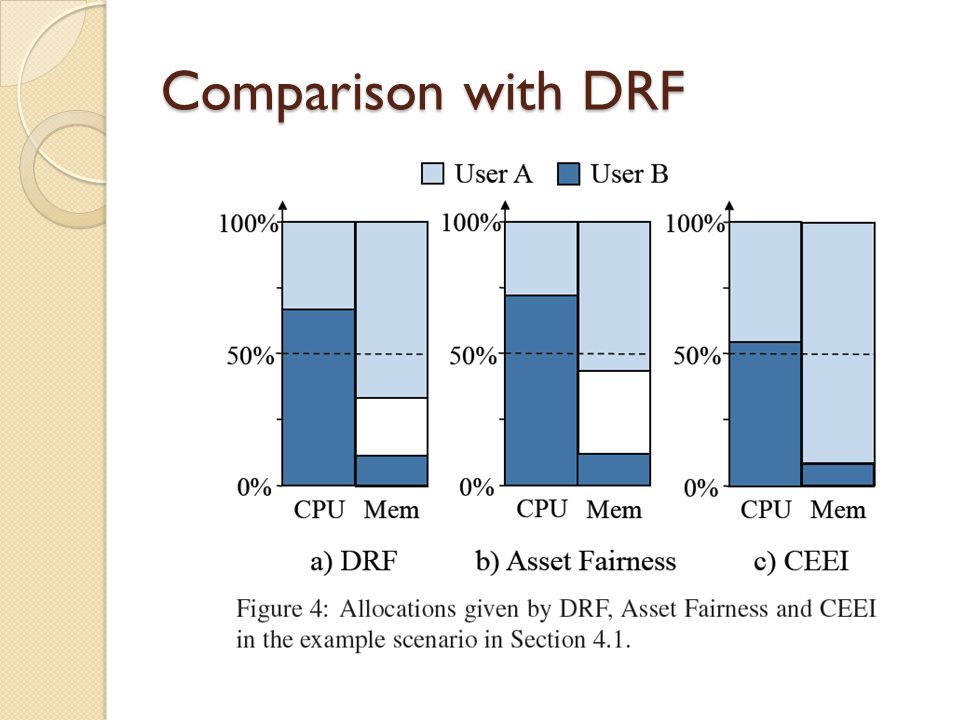 Comparison with DRF

User A User B

100%
50%
0%
CPU Mem
a) DRF

100%
50%
0%
CPU Mem
b) Asset Fairness

100%
50%
0%
CPU Mem
c) CEEI

Figure 4: Allocations given by DRF, Asset Fairness and CEEI in the example scenario in Section 4.1.